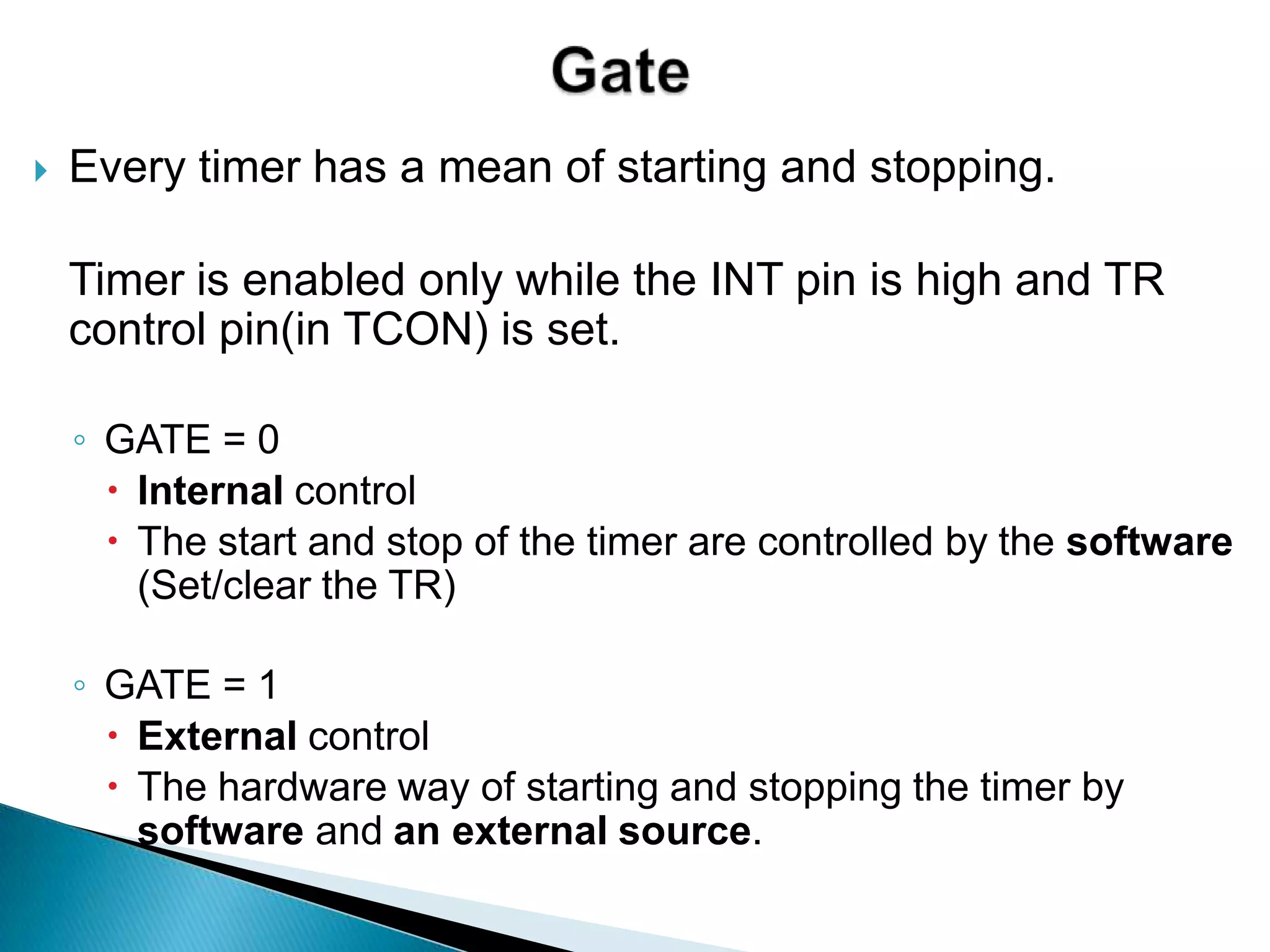 Gate

Every timer has a mean of starting and stopping.

Timer is enabled only while the INT pin is high and TR control pin(in TCON) is set.

GATE = 0
Internal control
The start and stop of the timer are controlled by the software (Set/clear the TR)

GATE = 1
External control
The hardware way of starting and stopping the timer by software and an external source.